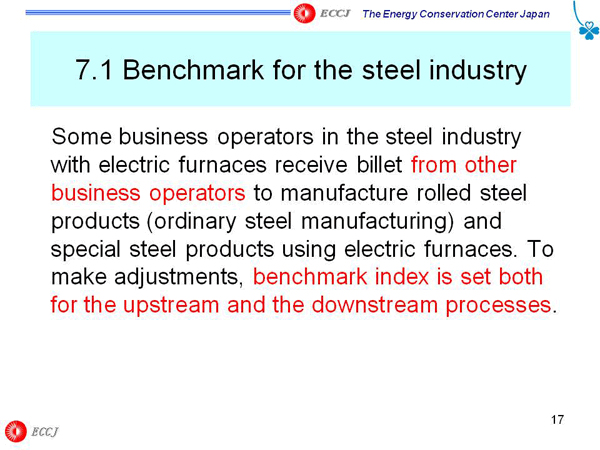 ECCJ The Energy Conservation Center Japan

7.1 Benchmark for the steel industry

Some business operators in the steel industry with electric furnaces receive billet from other business operators to manufacture rolled steel products (ordinary steel manufacturing) and special steel products using electric furnaces. To make adjustments, benchmark index is set both for the upstream and the downstream processes.

17

ECCJ